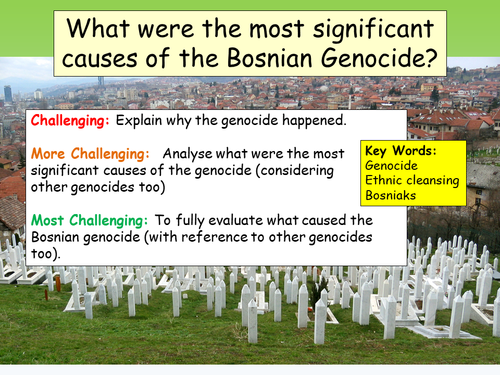 What were the most significant causes of the Bosnian Genocide?

Challenging: Explain why the genocide happened.

More Challenging: Analyse what were the most significant causes of the genocide (considering other genocides too)

Most Challenging: To fully evaluate what caused the Bosnian genocide (with reference to other genocides too).

Key Words:
Genocide
Ethnic cleansing
Bosniaks